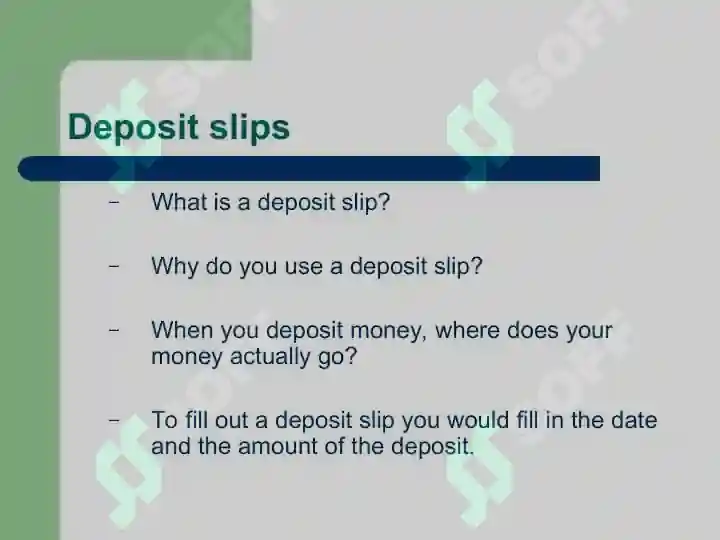 Deposit slips

– What is a deposit slip?

– Why do you use a deposit slip?

– When you deposit money, where does your money actually go?

– To fill out a deposit slip you would fill in the date and the amount of the deposit.